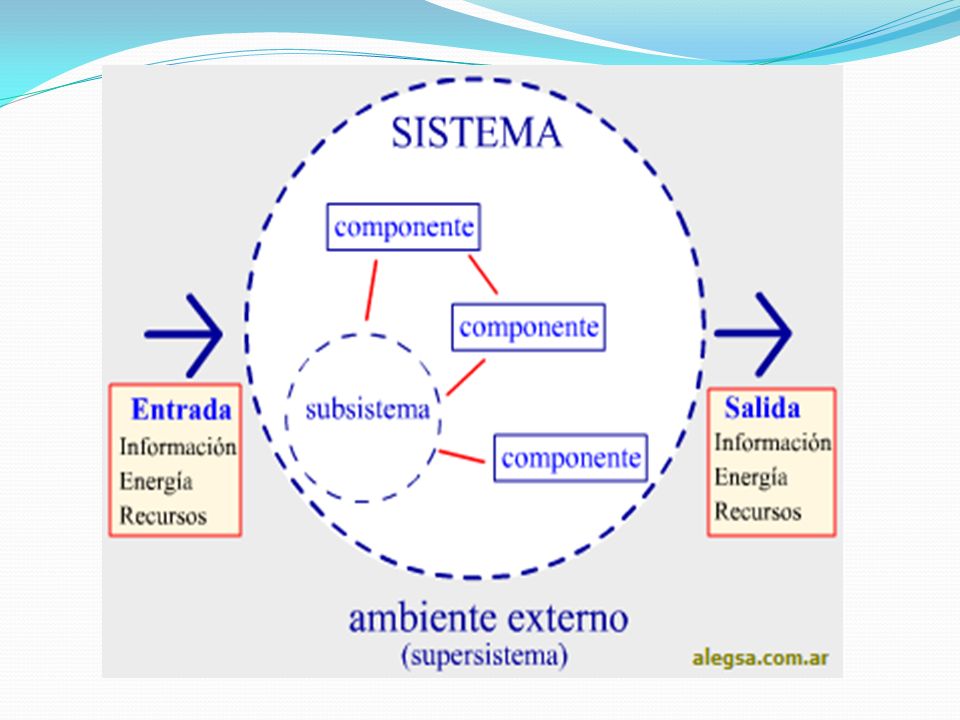 SISTEMA

componente

componente

subsistema

componente

Entrada
Información
Energía
Recursos

Salida
Información
Energía
Recursos

ambiente externo
(supersistema)

alegsa.com.ar